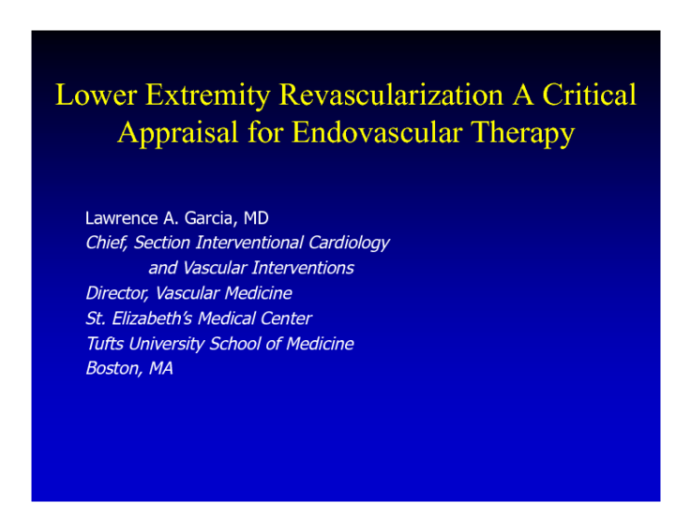 Lower Extremity Revascularization A Critical Appraisal for Endovascular Therapy

Lawrence A. Garcia, MD
Chief, Section Interventional Cardiology and Vascular Interventions
Director, Vascular Medicine
St. Elizabeth's Medical Center
Tufts University School of Medicine
Boston, MA